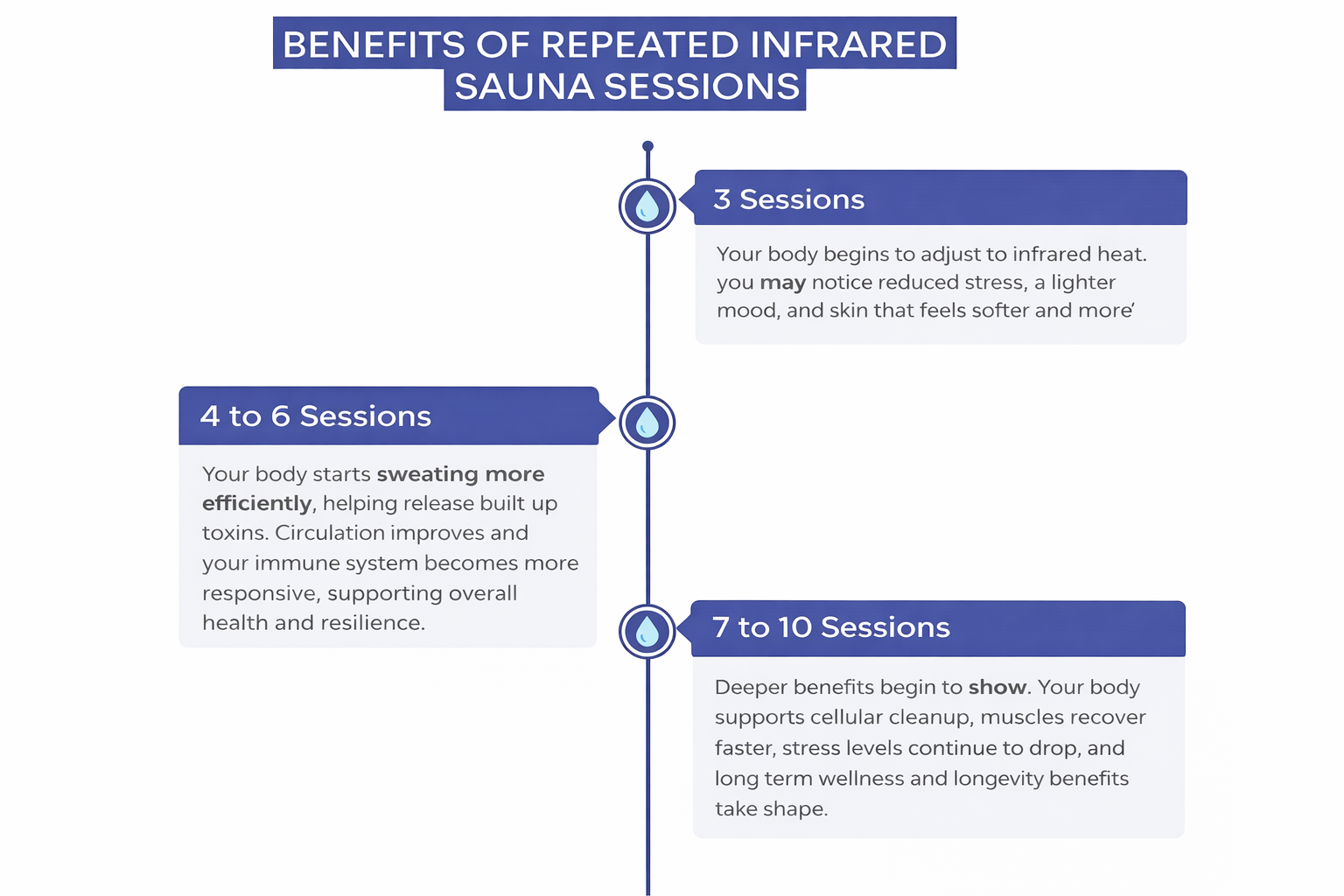 BENEFITS OF REPEATED INFRARED SAUNA SESSIONS

3 Sessions

Your body begins to adjust to infrared heat. you may notice reduced stress, a lighter mood, and skin that feels softer and more'

4 to 6 Sessions

Your body starts sweating more efficiently, helping release built up toxins. Circulation improves and your immune system becomes more responsive, supporting overall health and resilience.

7 to 10 Sessions

Deeper benefits begin to show. Your body supports cellular cleanup, muscles recover faster, stress levels continue to drop, and long term wellness and longevity benefits take shape.